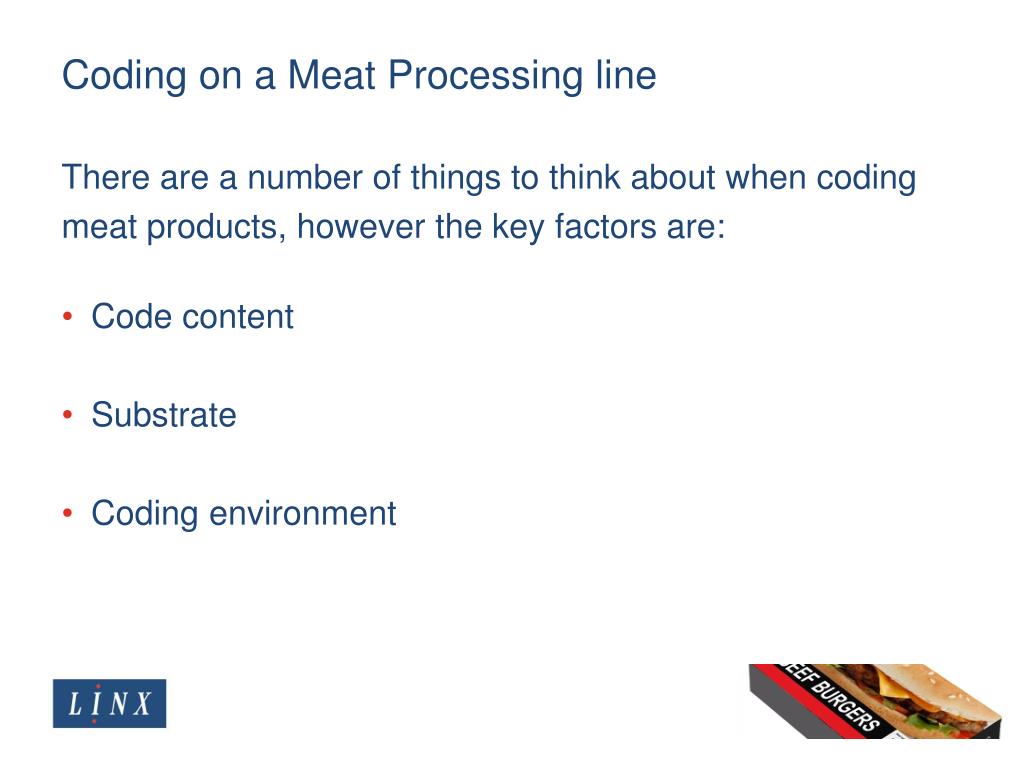 Coding on a Meat Processing line

There are a number of things to think about when coding meat products, however the key factors are:

• Code content

• Substrate

• Coding environment

LINX

EEF BURGERS